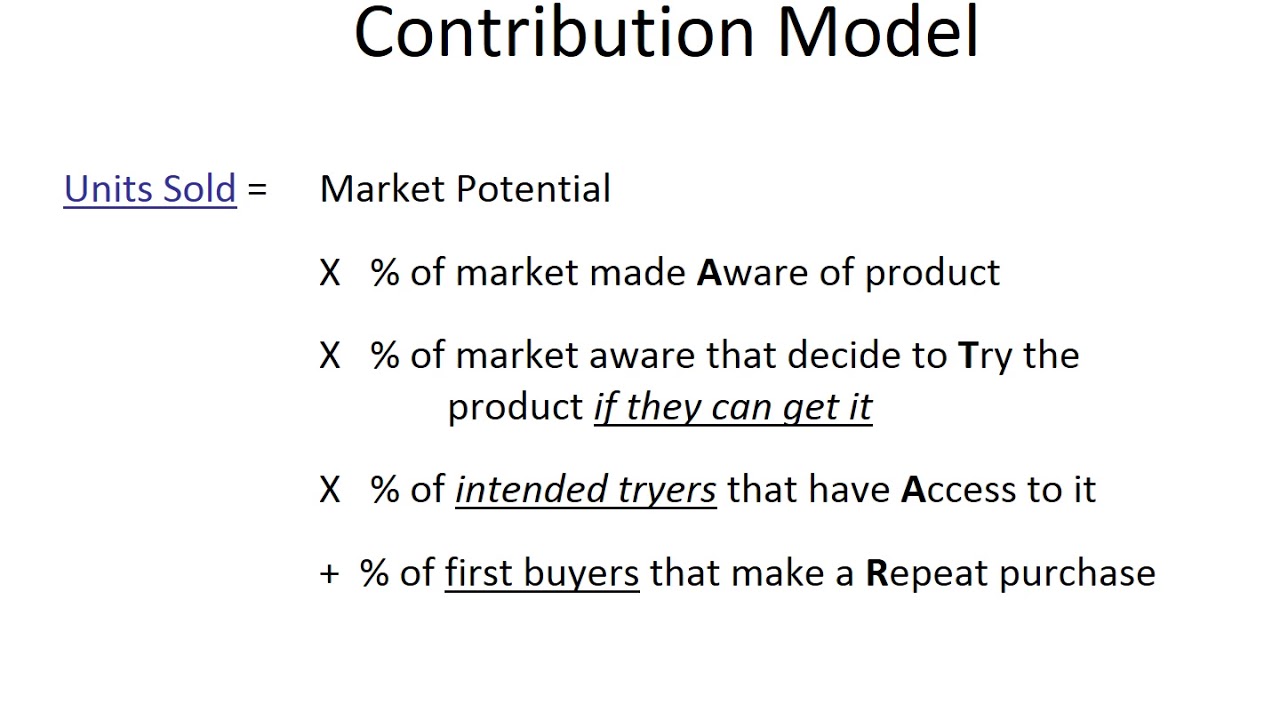 Contribution Model

Units Sold = Market Potential

X % of market made Aware of product

X % of market aware that decide to Try the product if they can get it

X % of intended tryers that have Access to it

+ % of first buyers that make a Repeat purchase